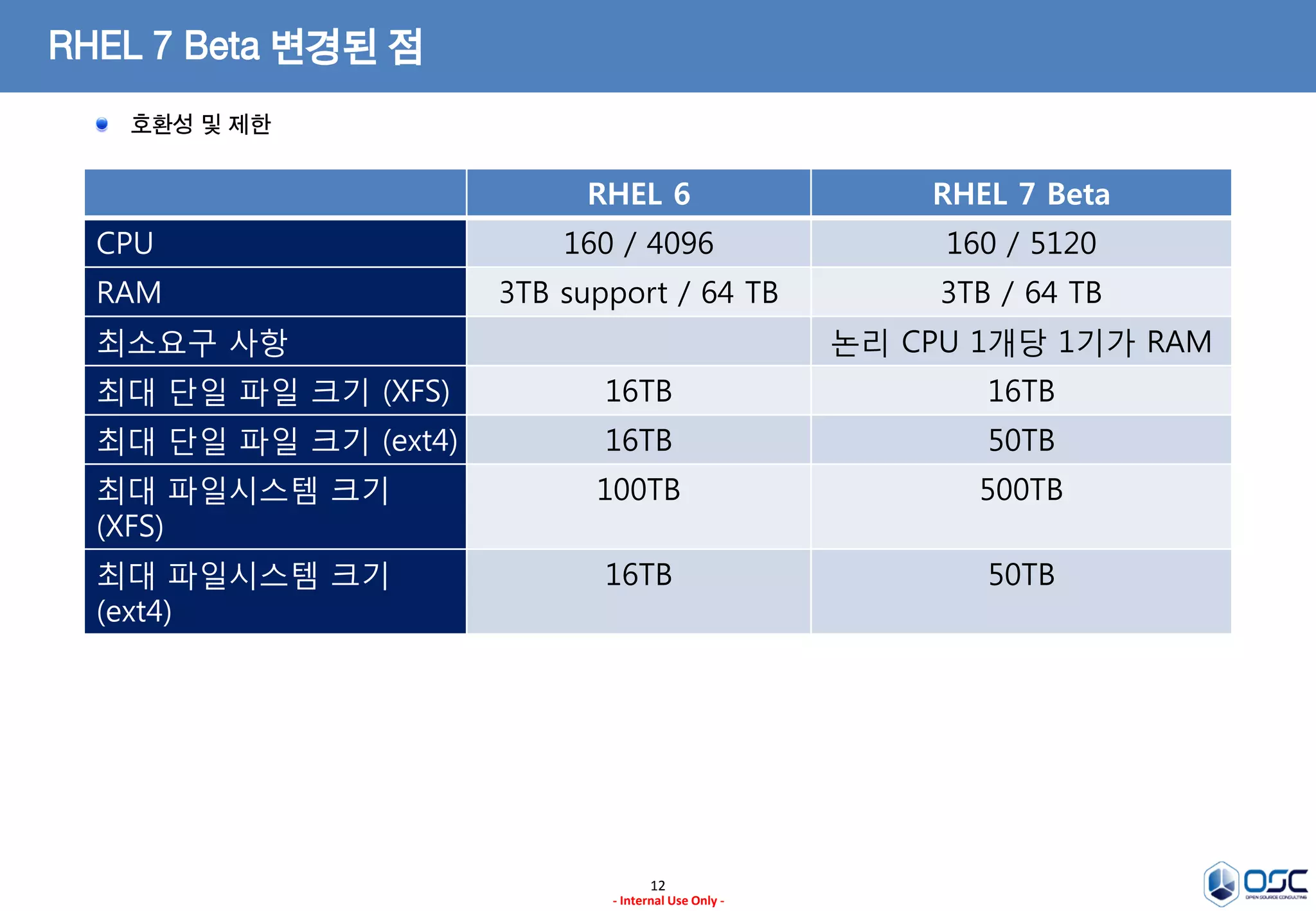 RHEL 7 Beta 변경된 점

호환성 및 제한

| | RHEL 6 | RHEL 7 Beta |
|---|---|---|
| CPU | 160 / 4096 | 160 / 5120 |
| RAM | 3TB support / 64 TB | 3TB / 64 TB |
| 최소요구 사항 | | 논리 CPU 1개당 1기가 RAM |
| 최대 단일 파일 크기 (XFS) | 16TB | 16TB |
| 최대 단일 파일 크기 (ext4) | 16TB | 50TB |
| 최대 파일시스템 크기 (XFS) | 100TB | 500TB |
| 최대 파일시스템 크기 (ext4) | 16TB | 50TB |

12
- Internal Use Only -

OSC
OPEN SOURCE CONSULTING